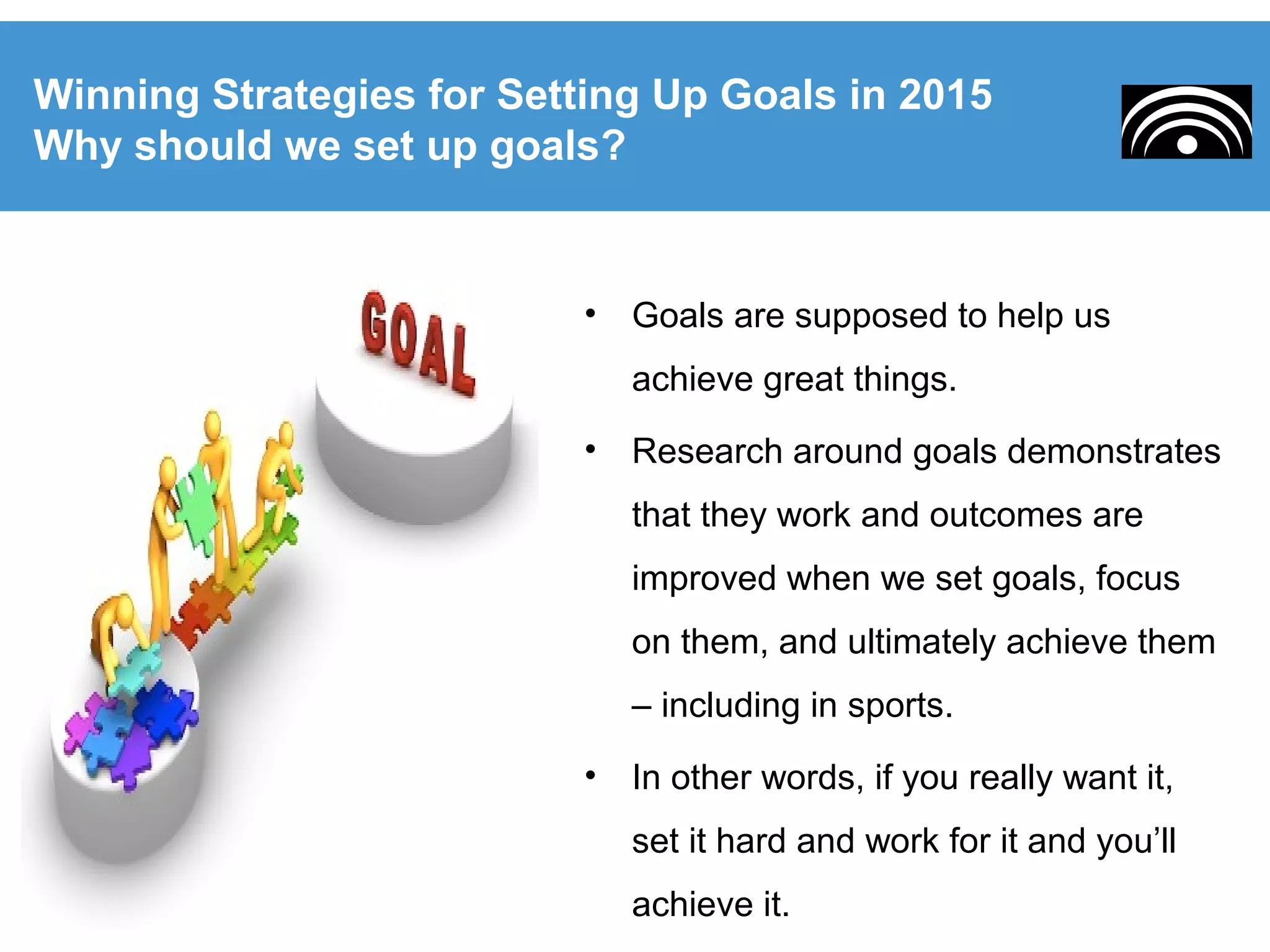 Winning Strategies for Setting Up Goals in 2015
Why should we set up goals?

GOAL

• Goals are supposed to help us achieve great things.

• Research around goals demonstrates that they work and outcomes are improved when we set goals, focus on them, and ultimately achieve them – including in sports.

• In other words, if you really want it, set it hard and work for it and you'll achieve it.